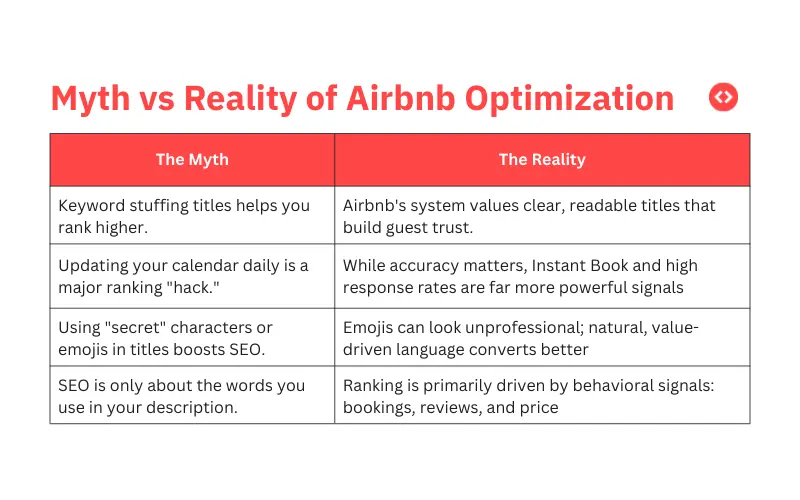 Myth vs Reality of Airbnb Optimization

| The Myth | The Reality |
|---|---|
| Keyword stuffing titles helps you rank higher. | Airbnb's system values clear, readable titles that build guest trust. |
| Updating your calendar daily is a major ranking "hack." | While accuracy matters, Instant Book and high response rates are far more powerful signals |
| Using "secret" characters or emojis in titles boosts SEO. | Emojis can look unprofessional; natural, value-driven language converts better |
| SEO is only about the words you use in your description. | Ranking is primarily driven by behavioral signals: bookings, reviews, and price |